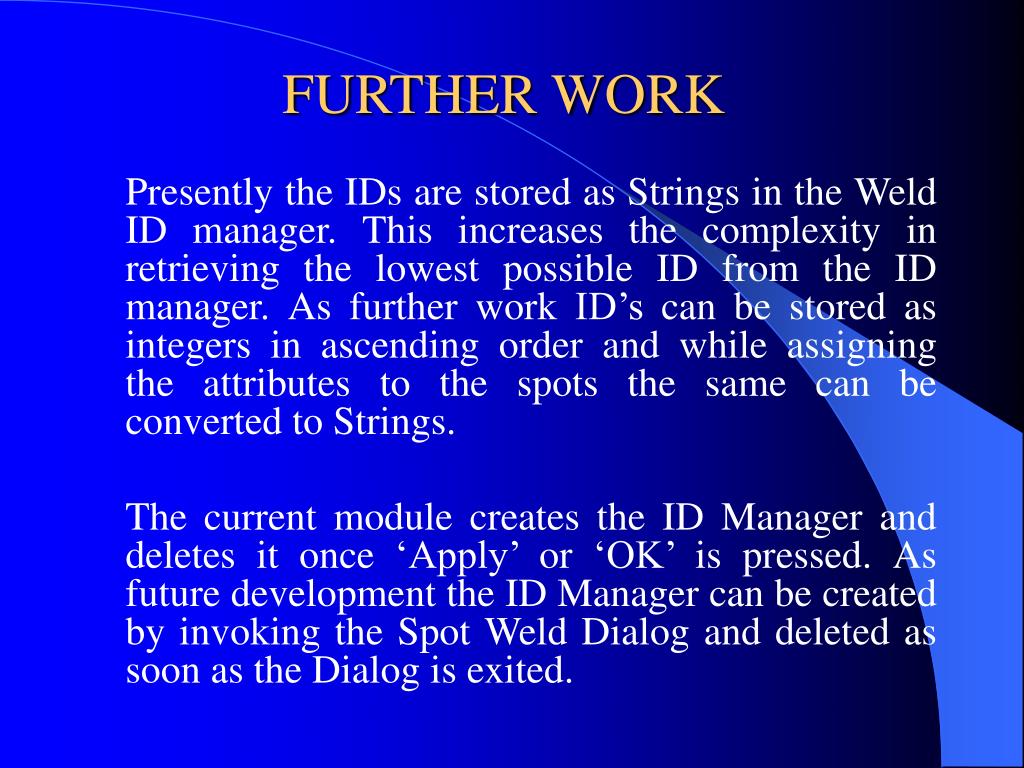 FURTHER WORK

Presently the IDs are stored as Strings in the Weld ID manager. This increases the complexity in retrieving the lowest possible ID from the ID manager. As further work ID’s can be stored as integers in ascending order and while assigning the attributes to the spots the same can be converted to Strings.

The current module creates the ID Manager and deletes it once ‘Apply’ or ‘OK’ is pressed. As future development the ID Manager can be created by invoking the Spot Weld Dialog and deleted as soon as the Dialog is exited.